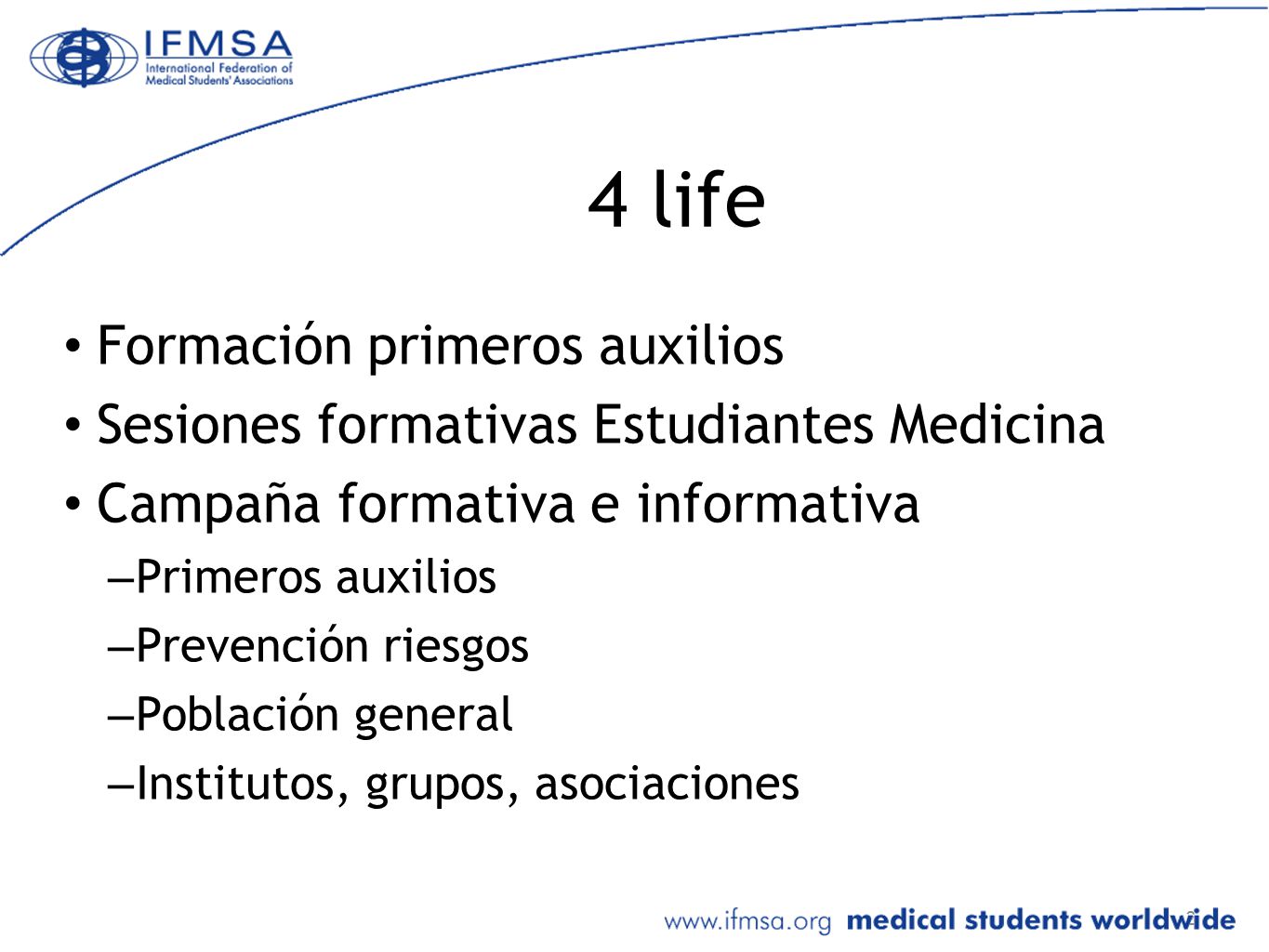 IFMSA
International Federation of Medical Students' Associations

4 life

• Formación primeros auxilios
• Sesiones formativas Estudiantes Medicina
• Campaña formativa e informativa
–Primeros auxilios
–Prevención riesgos
–Población general
–Institutos, grupos, asociaciones

www.ifmsa.org medical students worldwide